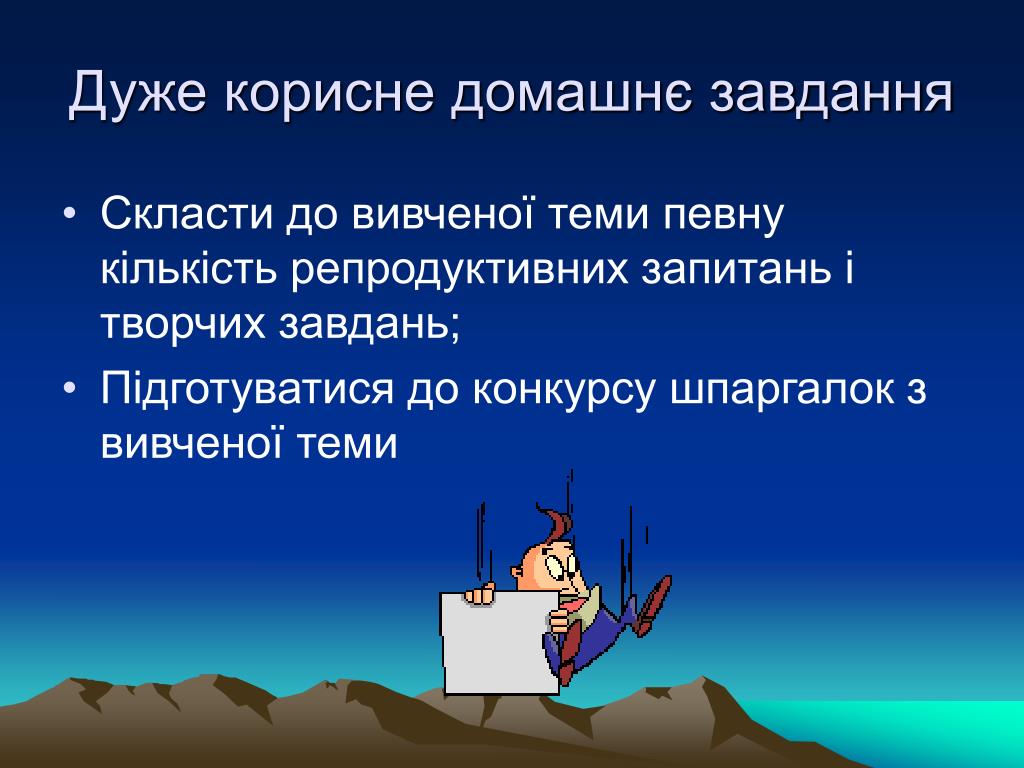 Дуже корисне домашнє завдання

• Скласти до вивченої теми певну кількість репродуктивних запитань і творчих завдань;
• Підготуватися до конкурсу шпаргалок з вивченої теми